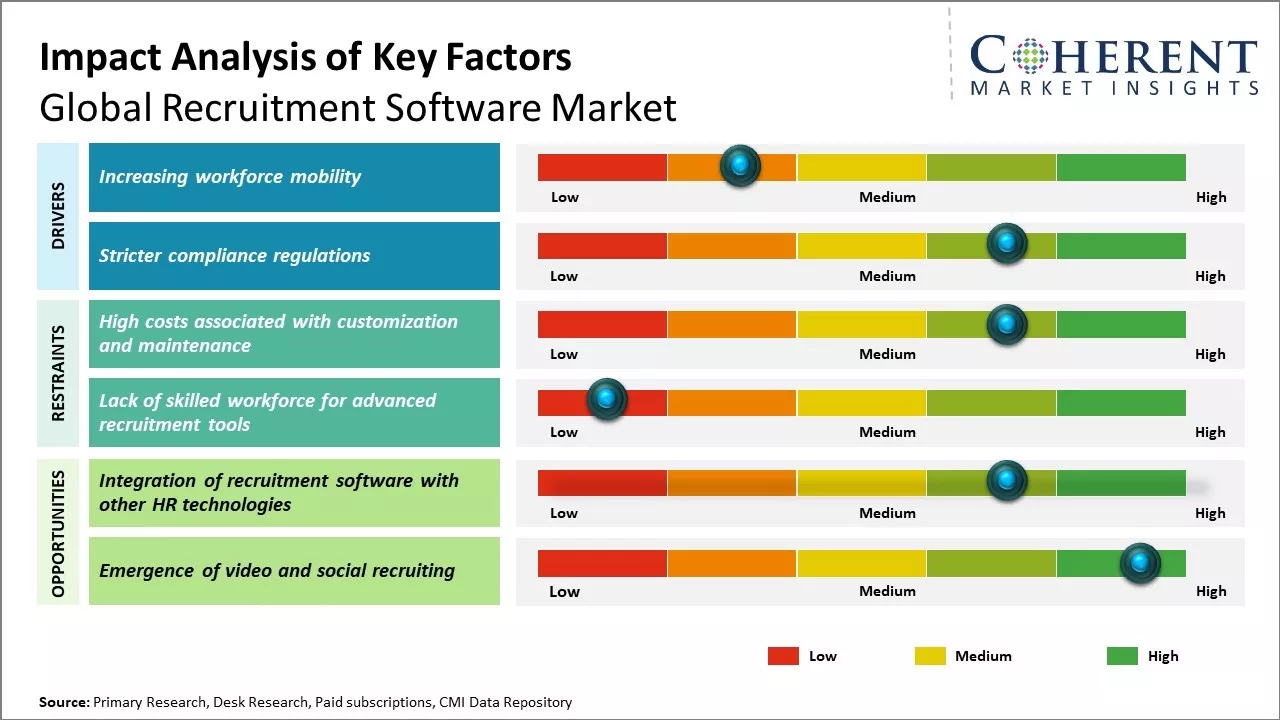 Impact Analysis of Key Factors
Global Recruitment Software Market

COHERENT
MARKET INSIGHTS

DRIVERS

Increasing workforce mobility
Low Medium High

Stricter compliance regulations
Low Medium High

RESTRAINTS

High costs associated with customization and maintenance
Low Medium High

Lack of skilled workforce for advanced recruitment tools
Low Medium High

OPPORTUNITIES

Integration of recruitment software with other HR technologies
Low Medium High

Emergence of video and social recruiting
Low Medium High

Low Medium High

Source: Primary Research, Desk Research, Paid subscriptions, CMI Data Repository